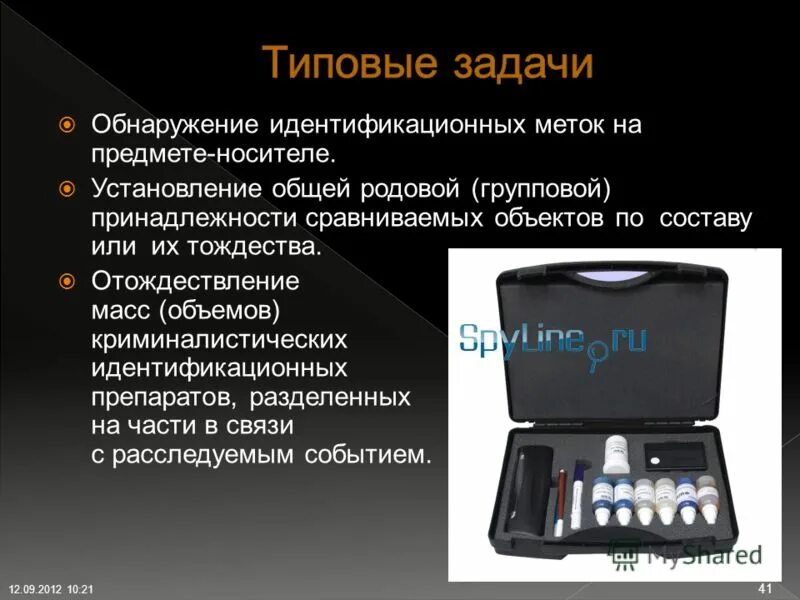 Типовые задачи

Обнаружение идентификационных меток на предмете-носителе.

Установление общей родовой (групповой) принадлежности сравниваемых объектов по составу или их тождества.

Отождествление масс (объемов) криминалистических идентификационных препаратов, разделенных на части в связи с расследуемым событием.

SpyLine.ru

MyShared

12.09.2012 10:21

41